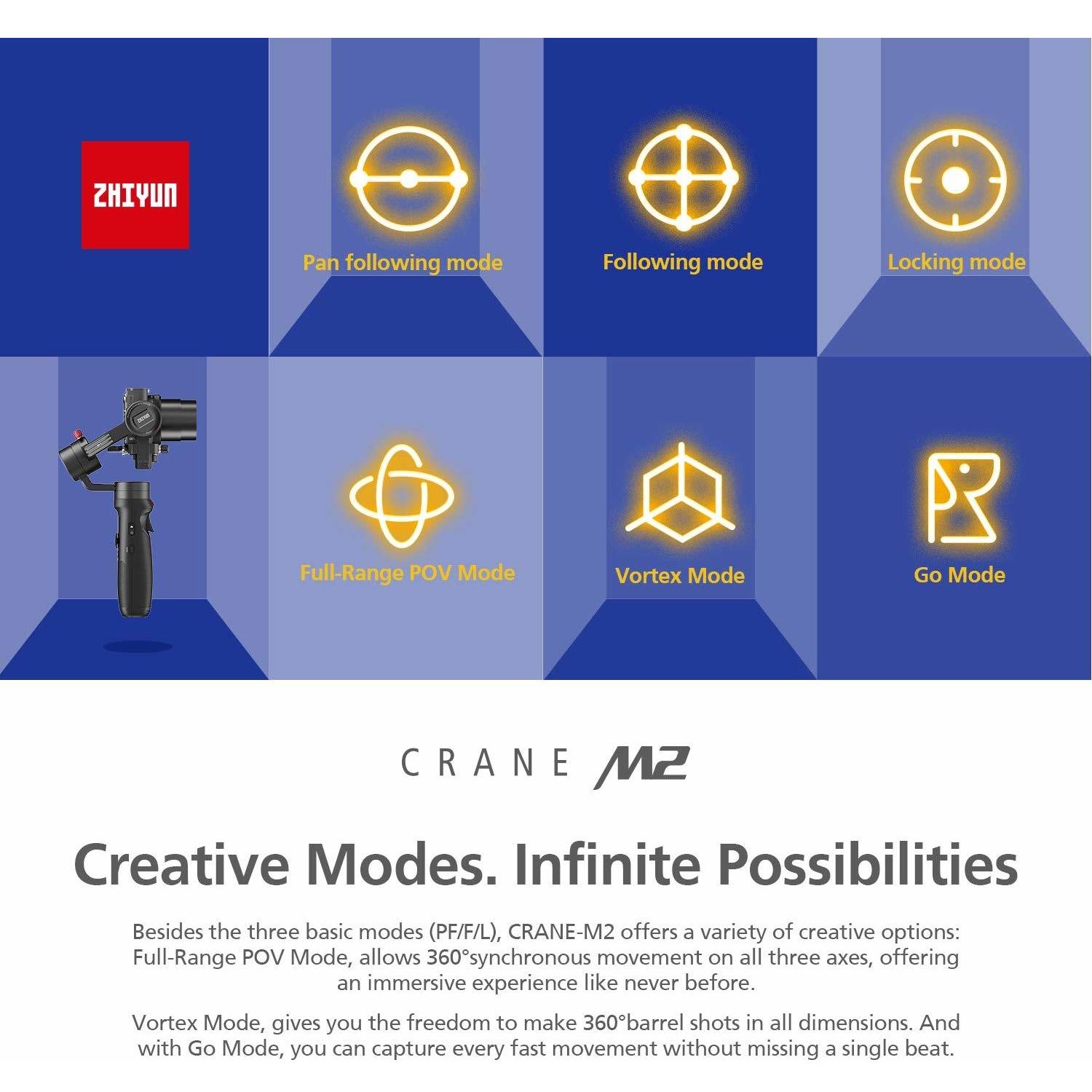 ZHIYUN

Pan following mode

Following mode

Locking mode

ZHIYUN

Full-Range POV Mode

Vortex Mode

Go Mode

CRANE M2

Creative Modes. Infinite Possibilities

Besides the three basic modes (PF/F/L), CRANE-M2 offers a variety of creative options: Full-Range POV Mode, allows 360°synchronous movement on all three axes, offering an immersive experience like never before.

Vortex Mode, gives you the freedom to make 360°barrel shots in all dimensions. And with Go Mode, you can capture every fast movement without missing a single beat.